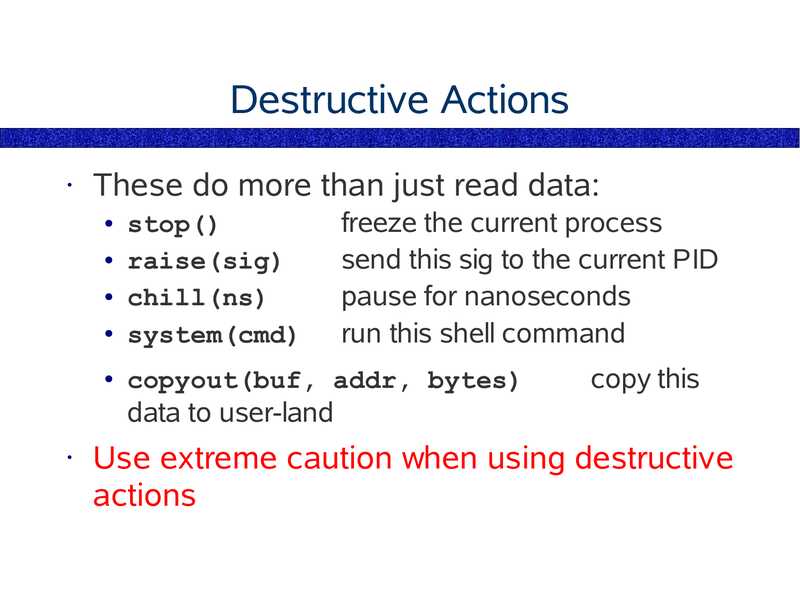 Destructive Actions

· These do more than just read data:
• stop() freeze the current process
• raise(sig) send this sig to the current PID
• chill(ns) pause for nanoseconds
• system(cmd) run this shell command
• copyout(buf, addr, bytes) copy this data to user-land

· Use extreme caution when using destructive actions